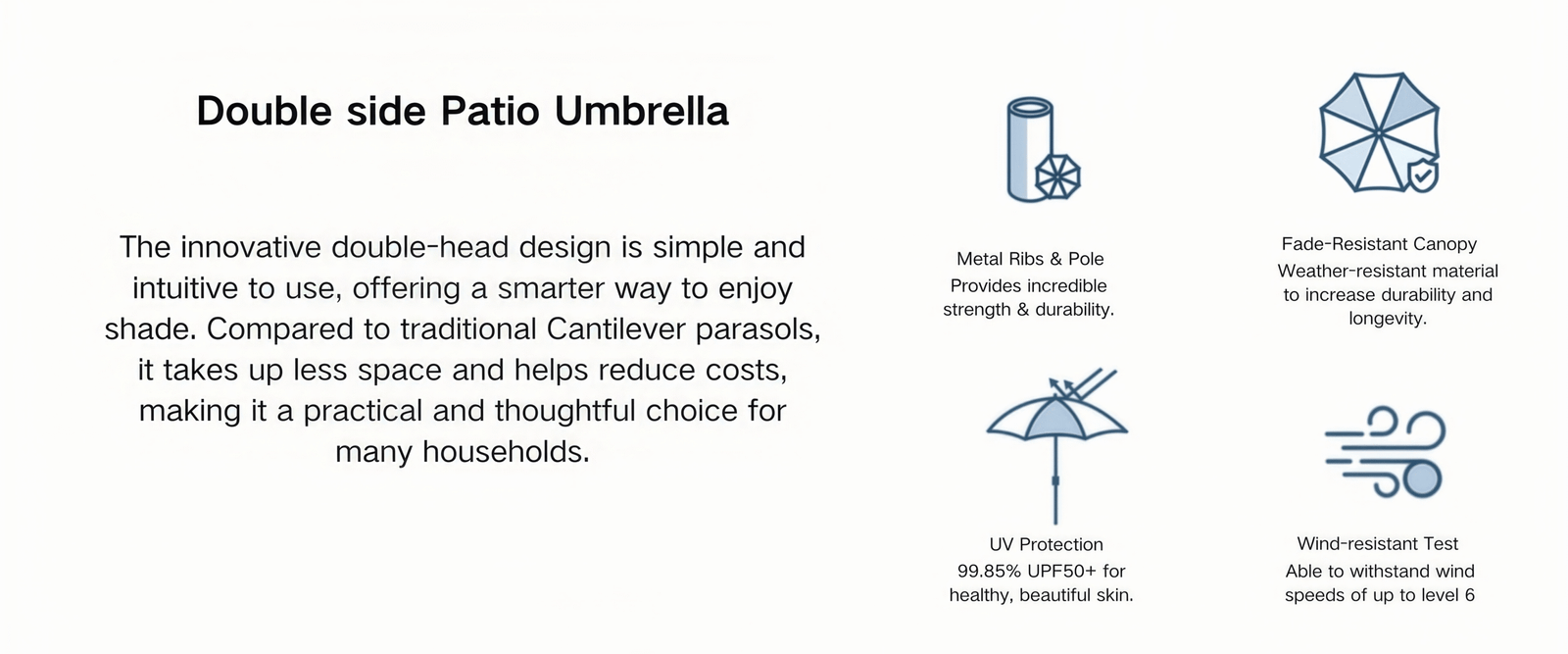 Double side Patio Umbrella

The innovative double-head design is simple and intuitive to use, offering a smarter way to enjoy shade. Compared to traditional Cantilever parasols, it takes up less space and helps reduce costs, making it a practical and thoughtful choice for many households.

Metal Ribs & Pole
Provides incredible strength & durability.

Fade-Resistant Canopy
Weather-resistant material to increase durability and longevity.

UV Protection
99.85% UPF50+ for healthy, beautiful skin.

Wind-resistant Test
Able to withstand wind speeds of up to level 6